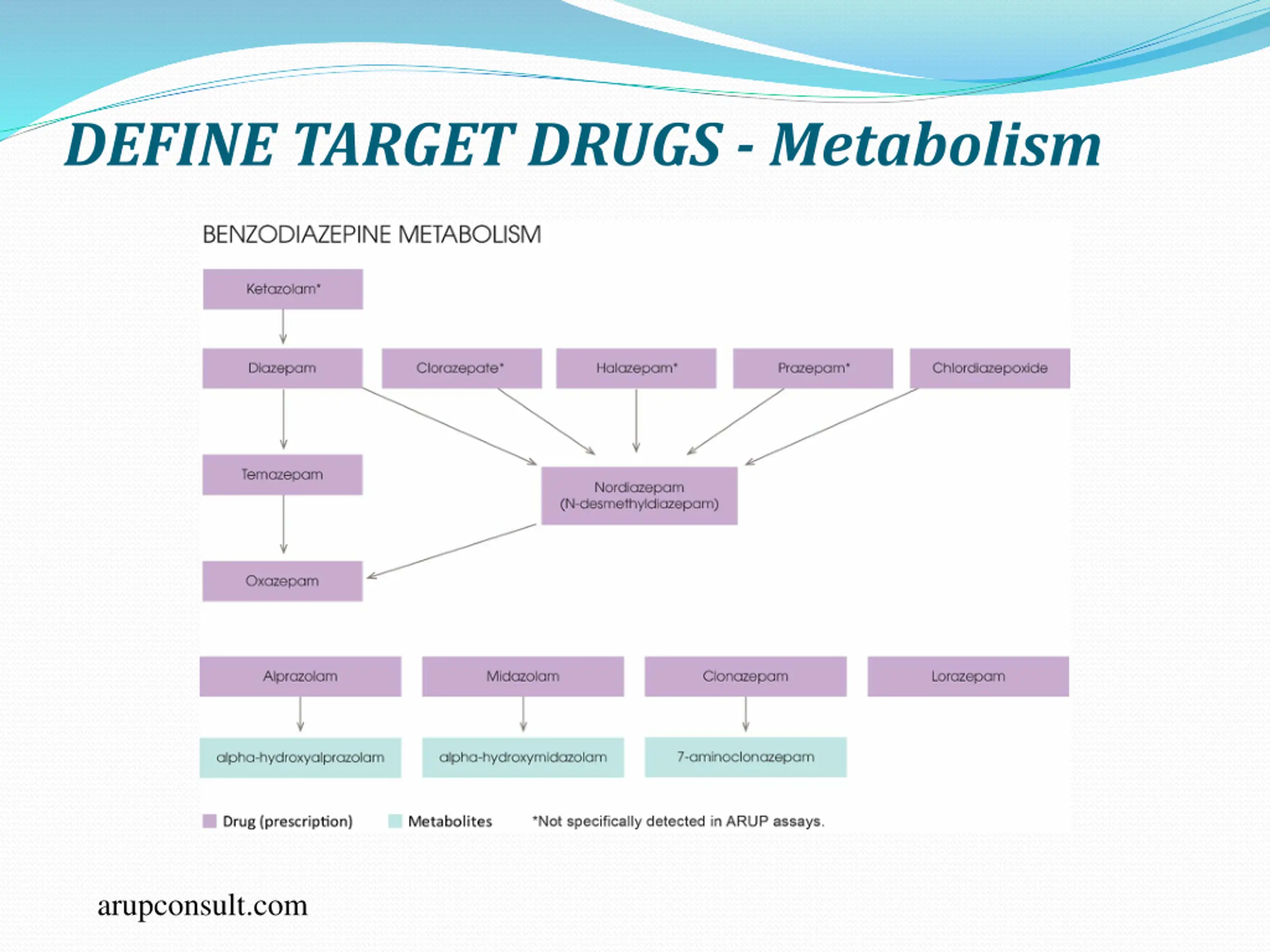 DEFINE TARGET DRUGS - Metabolism

BENZODIAZEPINE METABOLISM

Ketazolam*

Diazepam

Clorazepate*

Halazepam*

Prazepam*

Chlordiazepoxide

Temazepam

Nordiazepam (N-desmethyldiazepam)

Oxazepam

Alprazolam

Midazolam

Clonazepam

Lorazepam

alpha-hydroxyalprazolam

alpha-hydroxymidazolam

7-aminoclonazepam

Drug (prescription) Metabolites *Not specifically detected in ARUP assays.

arupconsult.com